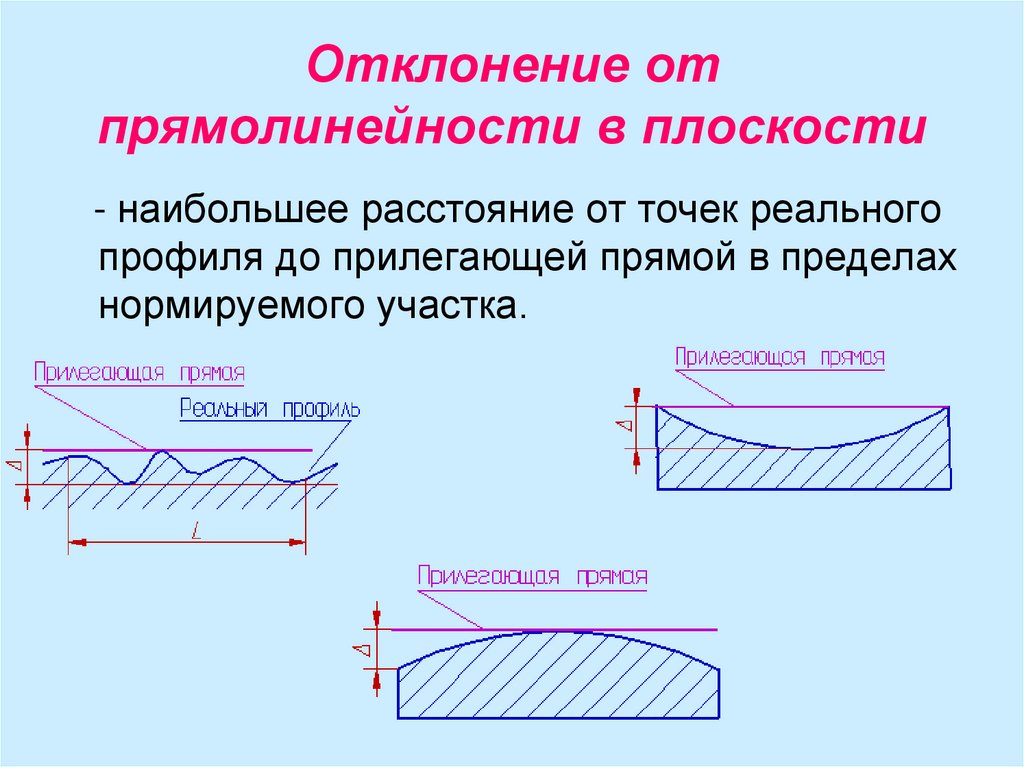 Отклонение от прямолинейности в плоскости

- наибольшее расстояние от точек реального профиля до прилегающей прямой в пределах нормируемого участка.

Прилегающая прямая

Реальный профиль

$\Delta$

$L$

Прилегающая прямая

$\Delta$

Прилегающая прямая

$\Delta$